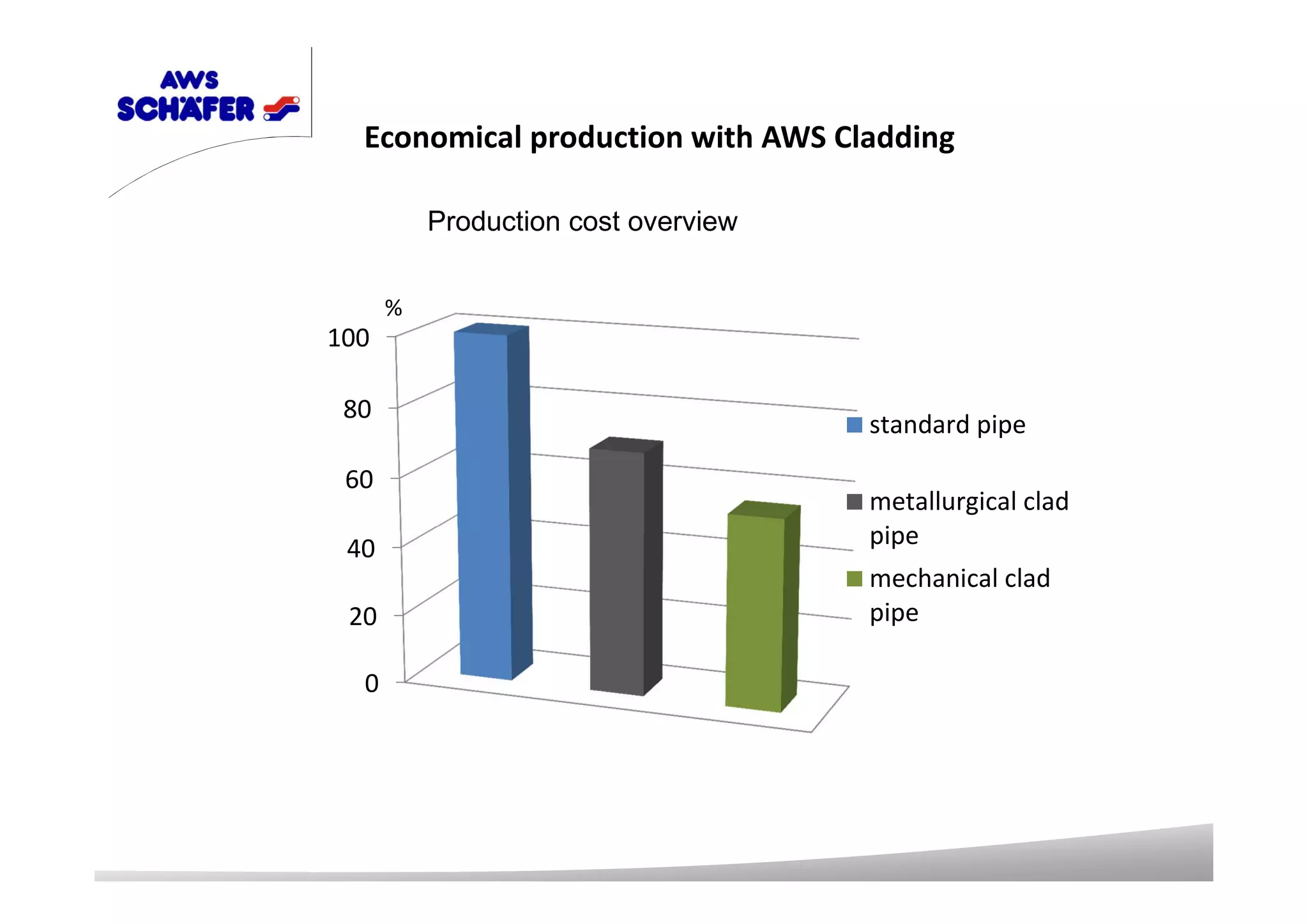 AWS
SCHÄFER

Economical production with AWS Cladding

Production cost overview

%
100
80
60
40
20
0

standard pipe
metallurgical clad pipe
mechanical clad pipe